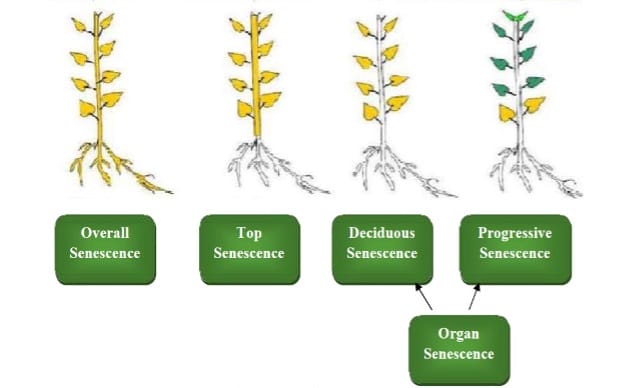 Overall Senescence

Top Senescence

Deciduous Senescence

Progressive Senescence

Organ Senescence